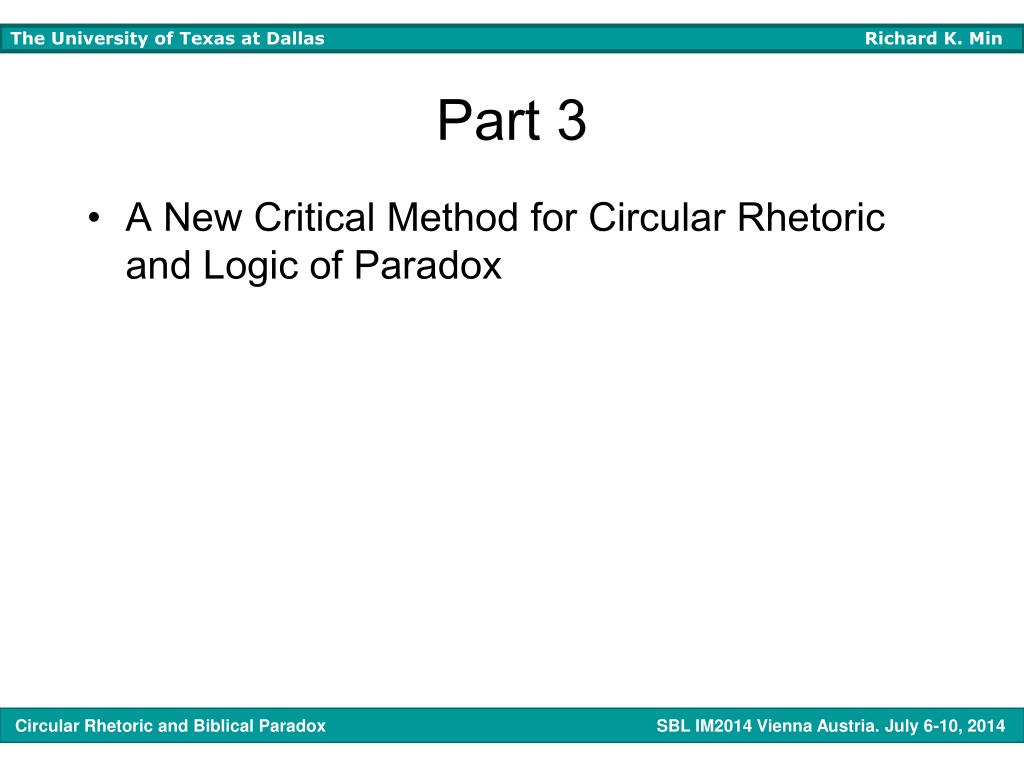 The University of Texas at Dallas Richard K. Min

Part 3

• A New Critical Method for Circular Rhetoric and Logic of Paradox

Circular Rhetoric and Biblical Paradox SBL IM2014 Vienna Austria. July 6-10, 2014